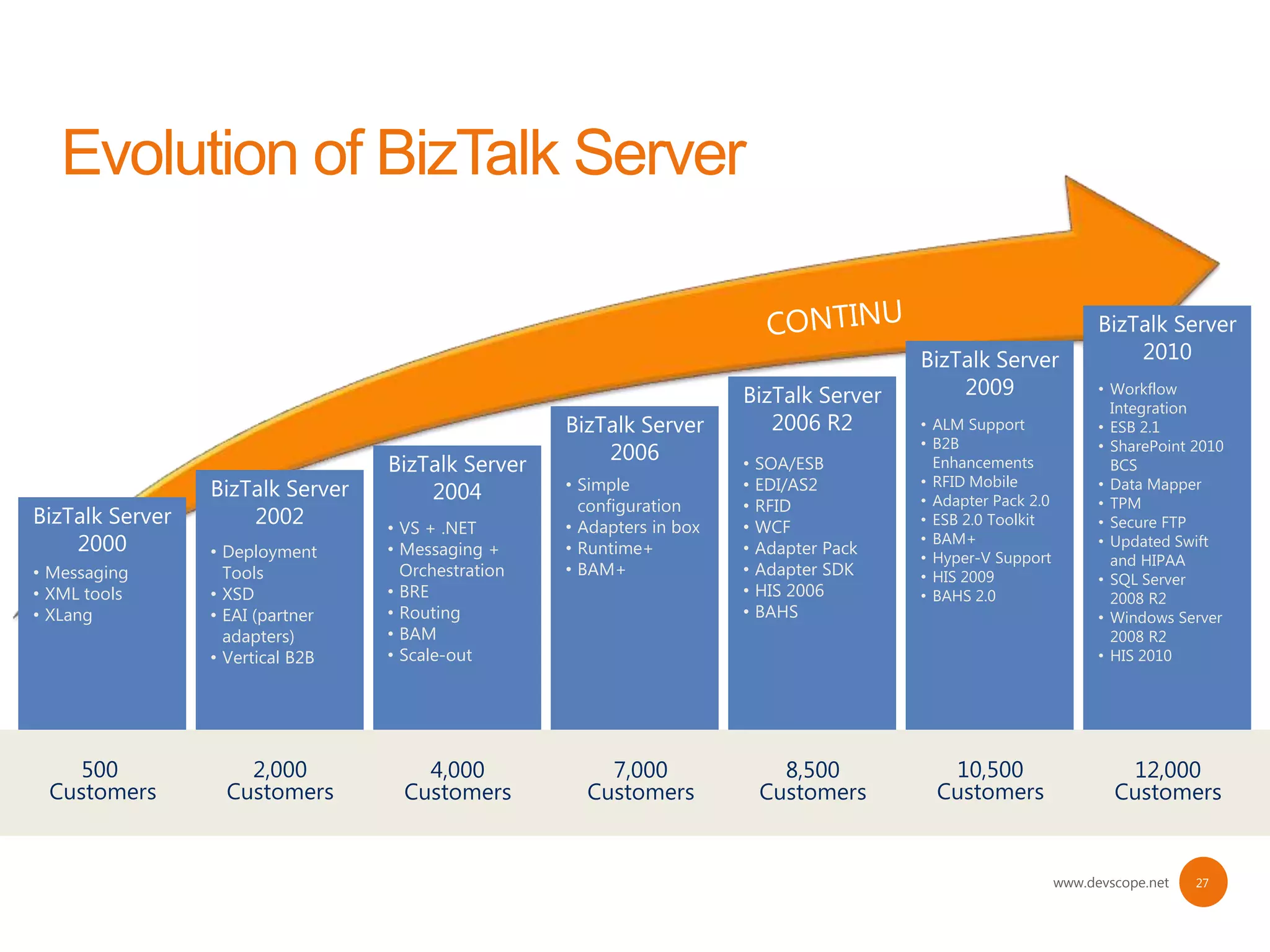 Evolution of BizTalk Server

CONTINU

BizTalk Server 2000
• Messaging
• XML tools
• XLang

BizTalk Server 2002
• Deployment Tools
• XSD
• EAI (partner adapters)
• Vertical B2B

BizTalk Server 2004
• VS + .NET
• Messaging + Orchestration
• BRE
• Routing
• BAM
• Scale-out

BizTalk Server 2006
• Simple configuration
• Adapters in box
• Runtime+
• BAM+

BizTalk Server 2006 R2
• SOA/ESB
• EDI/AS2
• RFID
• WCF
• Adapter Pack
• Adapter SDK
• HIS 2006
• BAHS

BizTalk Server 2009
• ALM Support
• B2B Enhancements
• RFID Mobile
• Adapter Pack 2.0
• ESB 2.0 Toolkit
• BAM+
• Hyper-V Support
• HIS 2009
• BAHS 2.0

BizTalk Server 2010
• Workflow Integration
• ESB 2.1
• SharePoint 2010 BCS
• Data Mapper
• TPM
• Secure FTP
• Updated Swift and HIPAA
• SQL Server 2008 R2
• Windows Server 2008 R2
• HIS 2010

500 Customers

2,000 Customers

4,000 Customers

7,000 Customers

8,500 Customers

10,500 Customers

12,000 Customers

www.devscope.net

27